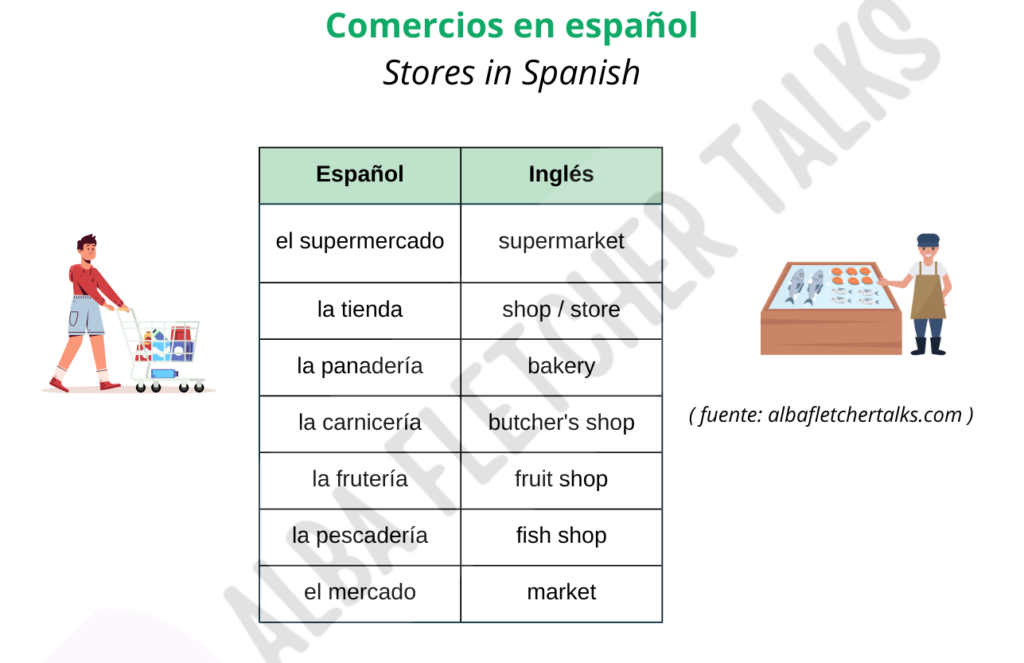 Comercios en español
Stores in Spanish

| Español | Inglés |
|---|---|
| el supermercado | supermarket |
| la tienda | shop / store |
| la panadería | bakery |
| la carnicería | butcher's shop |
| la frutería | fruit shop |
| la pescadería | fish shop |
| el mercado | market |

( fuente: albafletchertalks.com )

ALBA FLETCHER TALKS